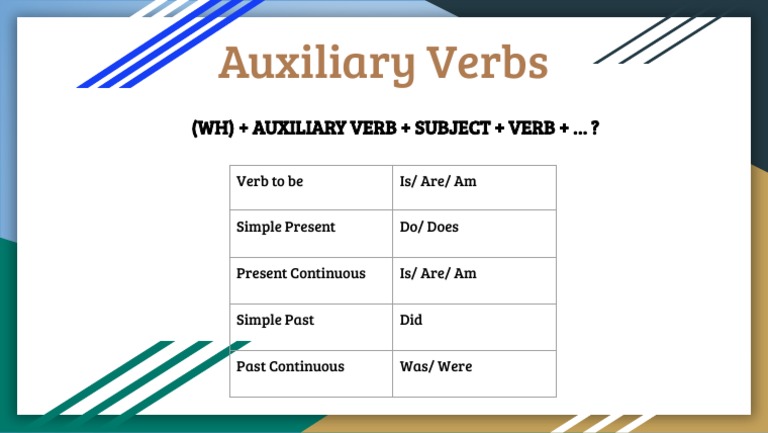 Auxiliary Verbs

(WH) + AUXILIARY VERB + SUBJECT + VERB + ... ?

| Verb to be | Is/ Are/ Am |
|---|---|
| Simple Present | Do/ Does |
| Present Continuous | Is/ Are/ Am |
| Simple Past | Did |
| Past Continuous | Was/ Were |